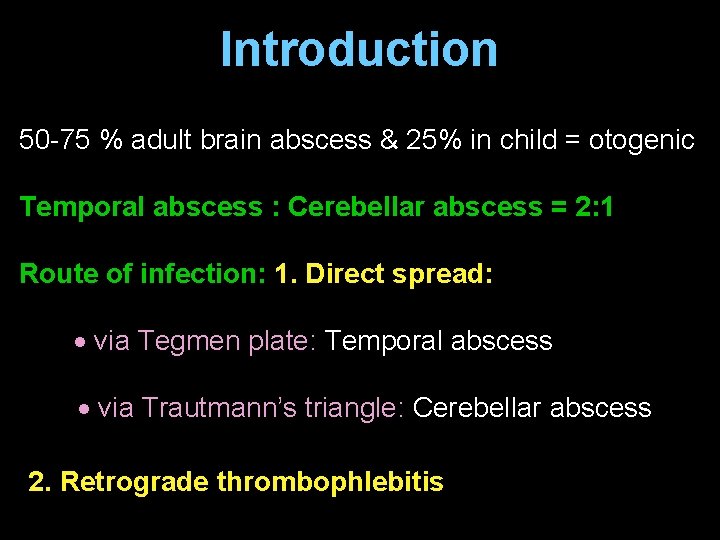 Introduction

50-75 % adult brain abscess & 25% in child = otogenic

Temporal abscess : Cerebellar abscess = 2:1

Route of infection: 1. Direct spread:

• via Tegmen plate: Temporal abscess

• via Trautmann's triangle: Cerebellar abscess

2. Retrograde thrombophlebitis